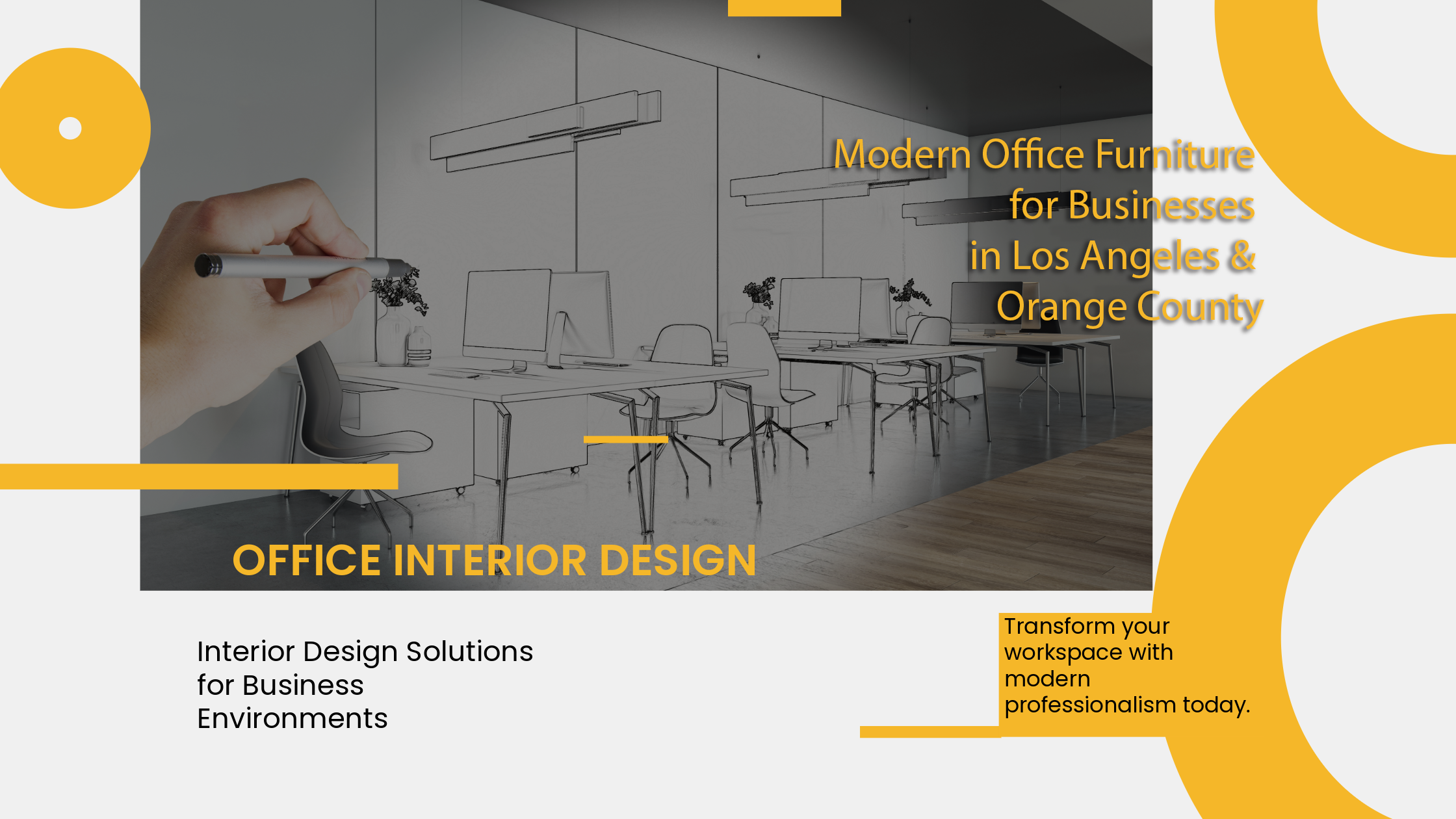 Modern Office Furniture for Businesses in Los Angeles & Orange County

OFFICE INTERIOR DESIGN

Interior Design Solutions for Business Environments

Transform your workspace with modern professionalism today.